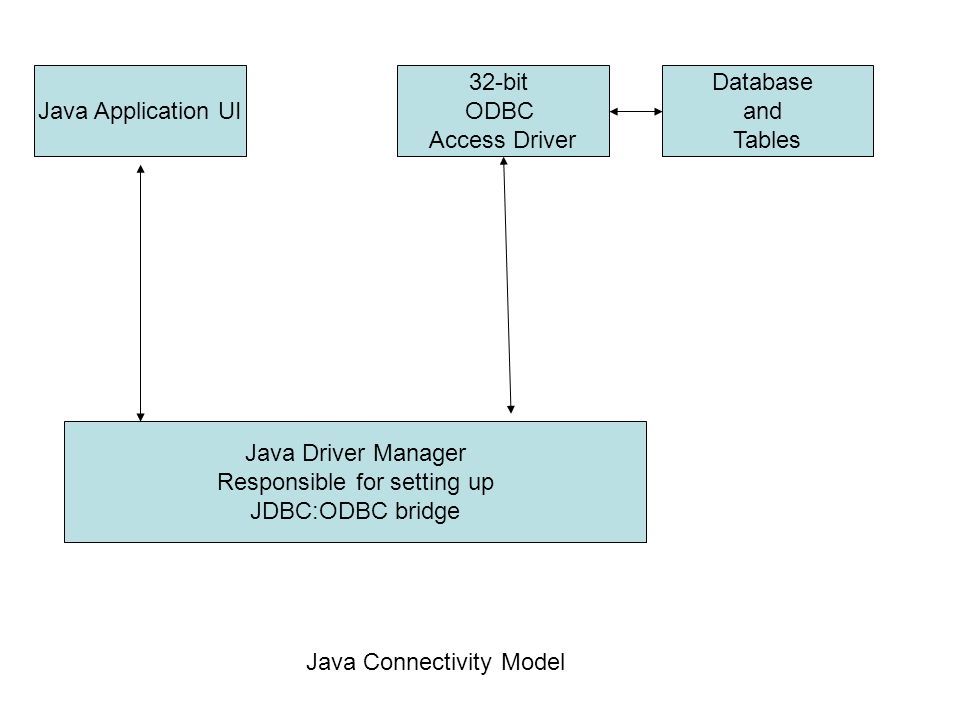 Java Application UI

32-bit
ODBC
Access Driver

Database
and
Tables

Java Driver Manager
Responsible for setting up
JDBC:ODBC bridge

Java Connectivity Model